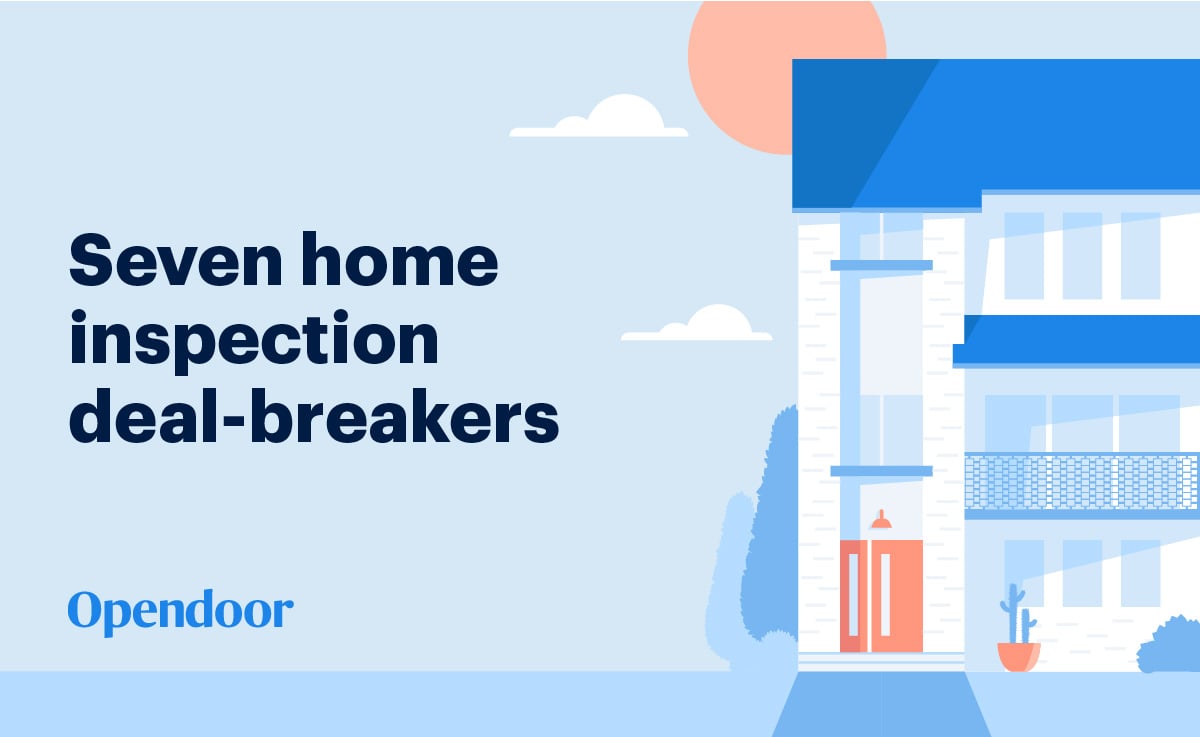 Seven home inspection deal-breakers

Opendoor